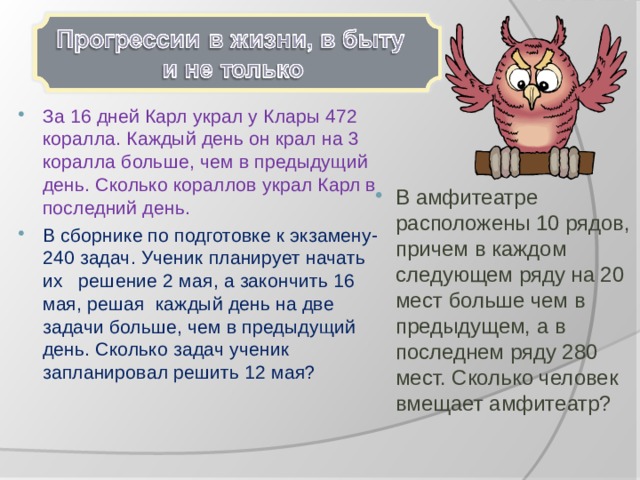 Прогрессии в жизни, в быту и не только

• За 16 дней Карл украл у Клары 472 коралла. Каждый день он крал на 3 коралла больше, чем в предыдущий день. Сколько кораллов украл Карл в последний день.

• В сборнике по подготовке к экзамену- 240 задач. Ученик планирует начать их решение 2 мая, а закончить 16 мая, решая каждый день на две задачи больше, чем в предыдущий день. Сколько задач ученик запланировал решить 12 мая?

• В амфитеатре расположены 10 рядов, причем в каждом следующем ряду на 20 мест больше чем в предыдущем, а в последнем ряду 280 мест. Сколько человек вмещает амфитеатр?